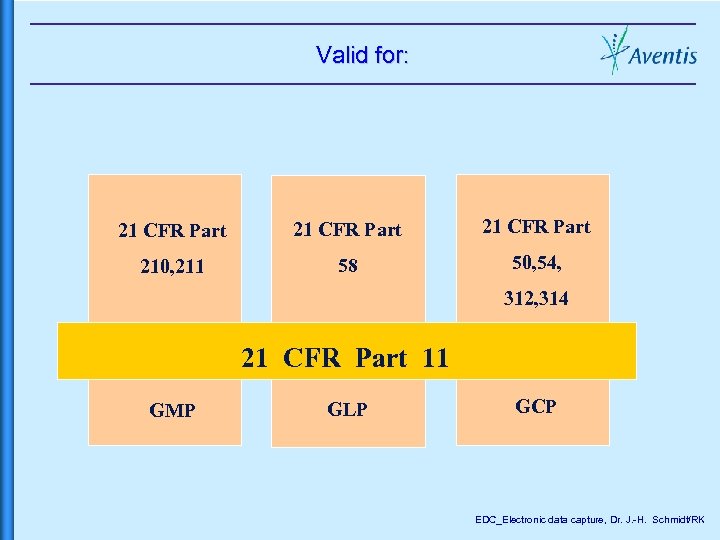 Valid for:

Aventis

21 CFR Part 210,211

21 CFR Part 58

21 CFR Part 50,54, 312,314

21 CFR Part 11

GMP

GLP

GCP

EDC_Electronic data capture, Dr. J.-H. Schmidt/RK